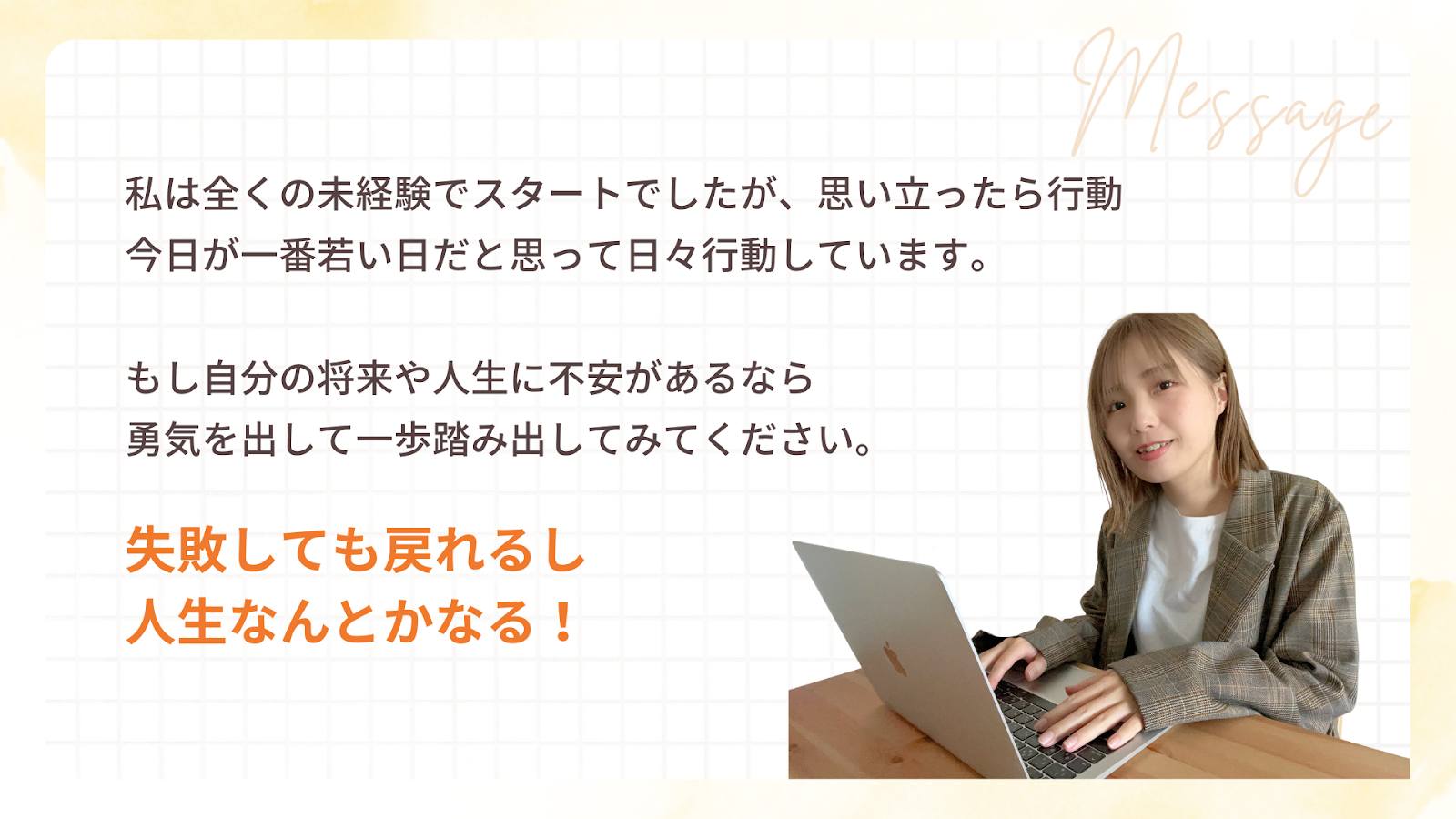 Message

私は全くの未経験でスタートでしたが、思い立ったら行動
今日が一番若い日だと思って日々行動しています。

もし自分の将来や人生に不安があるなら
勇気を出して一歩踏み出してみてください。

失敗しても戻れるし
人生なんとかなる！